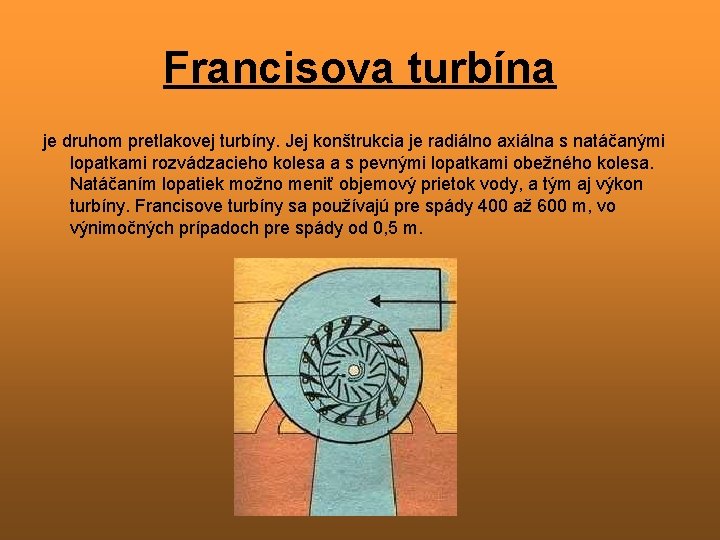 Francisova turbína

je druhom pretlakovej turbíny. Jej konštrukcia je radiálno axiálna s natáčanými lopatkami rozvádzacieho kolesa a s pevnými lopatkami obežného kolesa. Natáčaním lopatiek možno meniť objemový prietok vody, a tým aj výkon turbíny. Francisove turbíny sa používajú pre spády 400 až 600 m, vo výnimočných prípadoch pre spády od 0,5 m.